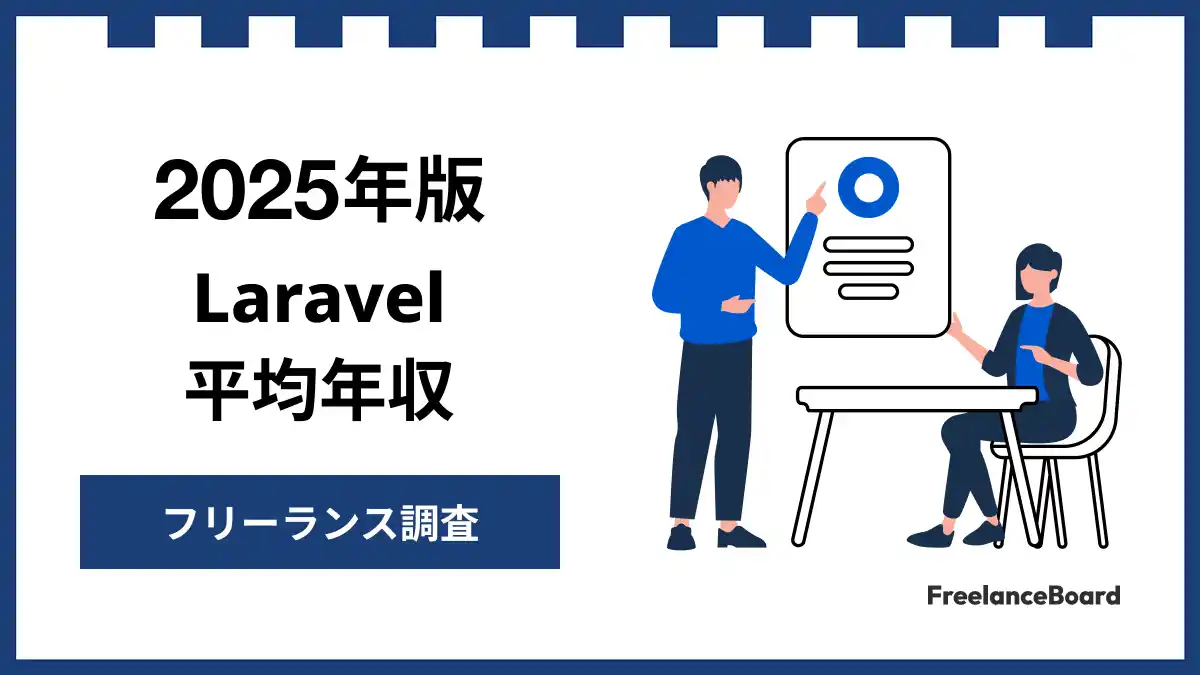 2025年版
Laravel
平均年収

フリーランス調査

FreelanceBoard